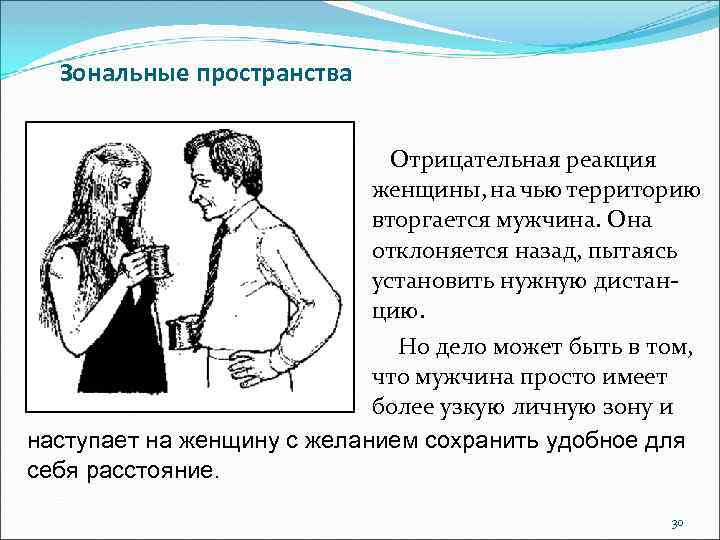 Зональные пространства

Отрицательная реакция женщины, на чью территорию вторгается мужчина. Она отклоняется назад, пытаясь установить нужную дистанцию.

Но дело может быть в том, что мужчина просто имеет более узкую личную зону и наступает на женщину с желанием сохранить удобное для себя расстояние.

30